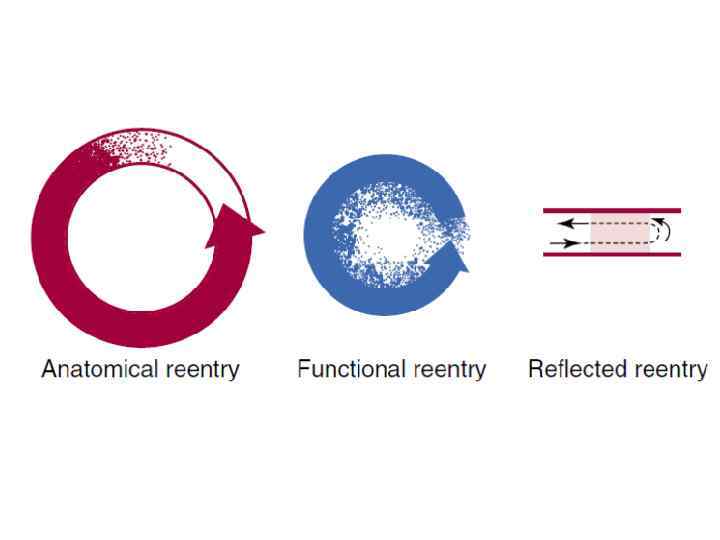 Anatomical reentry

Functional reentry

Reflected reentry